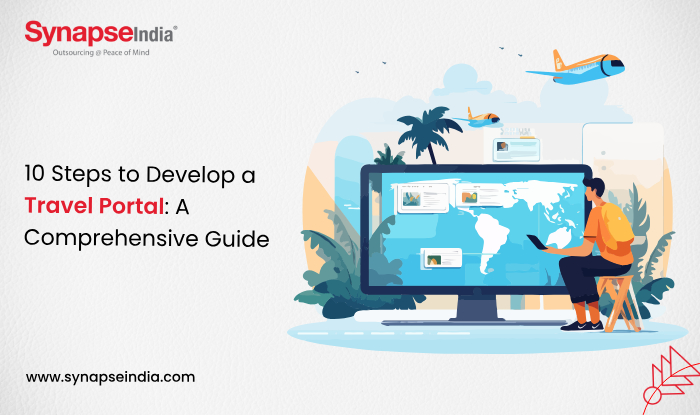 SynapseIndia®
Outsourcing @ Peace of Mind

10 Steps to Develop a Travel Portal: A Comprehensive Guide

www.synapseindia.com